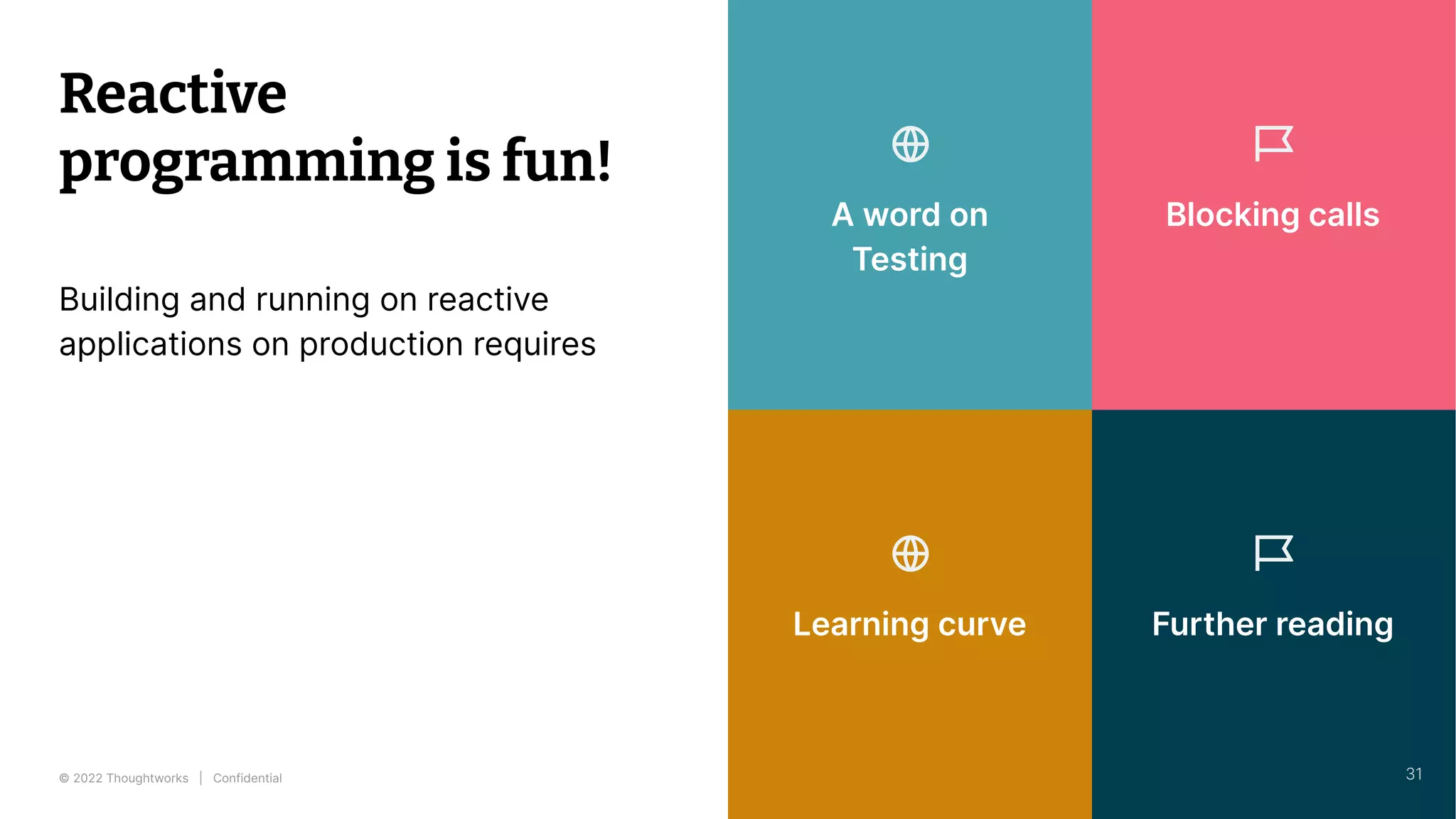 Reactive programming is fun!

Building and running on reactive applications on production requires

A word on Testing

Blocking calls

Learning curve

Further reading

© 2022 Thoughtworks | Confidential

31